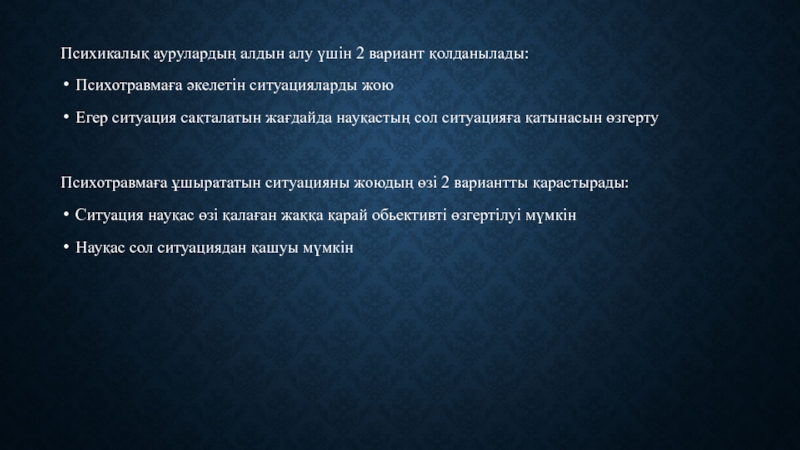 Психикалық аурулардың алдын алу үшін 2 вариант қолданылады:

• Психотравмаға әкелетін ситуацияларды жою

• Егер ситуация сақталатын жағдайда науқастың сол ситуацияға қатынасын өзгерту

Психотравмаға ұшырататын ситуацияны жоюдың өзі 2 вариантты қарастырады:

• Ситуация науқас өзі қалаған жаққа қарай обьективті өзгертілуі мүмкін

• Науқас сол ситуациядан қашуы мүмкін